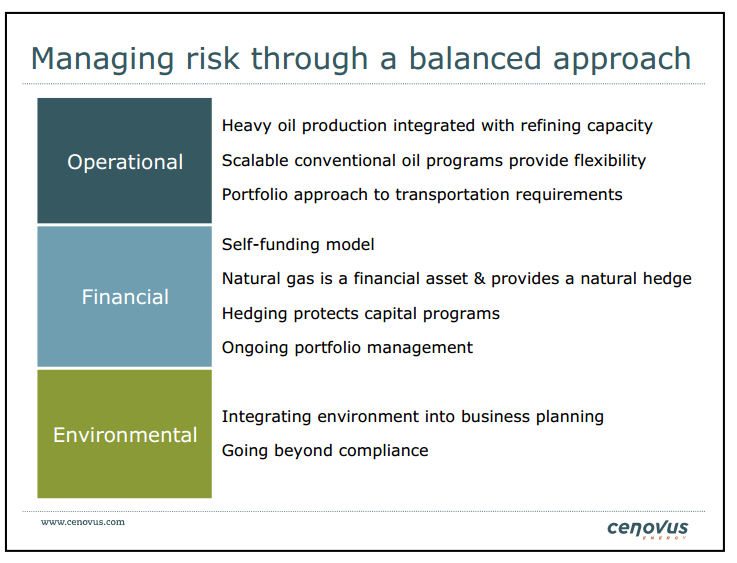 Managing risk through a balanced approach

Operational

Heavy oil production integrated with refining capacity

Scalable conventional oil programs provide flexibility

Portfolio approach to transportation requirements

Financial

Self-funding model

Natural gas is a financial asset & provides a natural hedge

Hedging protects capital programs

Ongoing portfolio management

Environmental

Integrating environment into business planning

Going beyond compliance

www.cenovus.com

cenovus ENERGY